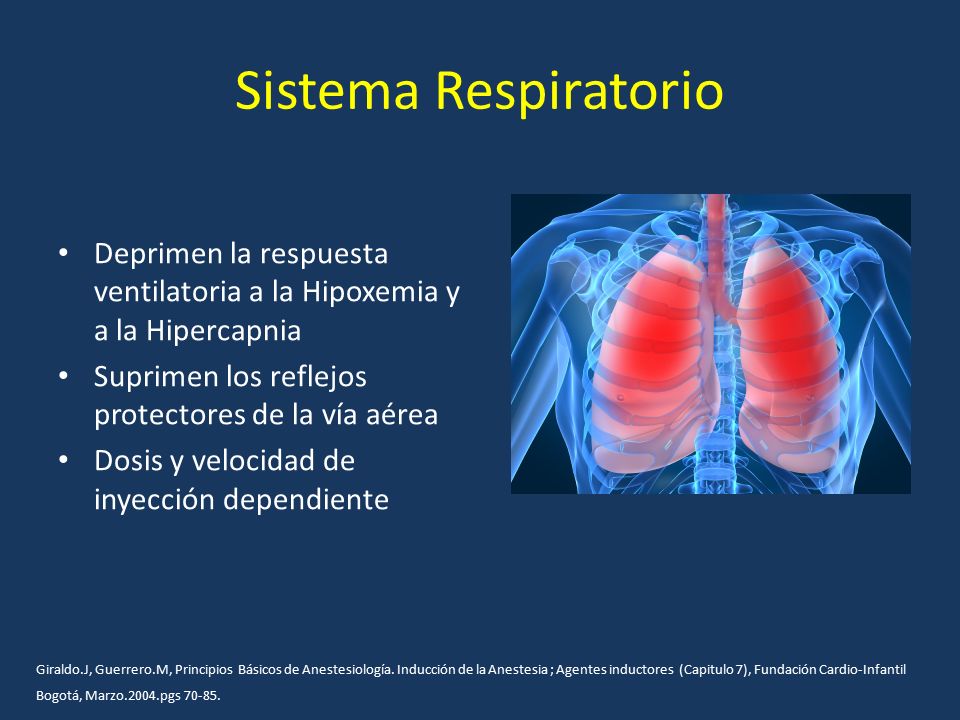 Sistema Respiratorio

• Deprimen la respuesta ventilatoria a la Hipoxemia y a la Hipercapnia
• Suprimen los reflejos protectores de la vía aérea
• Dosis y velocidad de inyección dependiente

Giraldo.J, Guerrero.M, Principios Básicos de Anestesiología. Inducción de la Anestesia ; Agentes inductores (Capitulo 7), Fundación Cardio-Infantil Bogotá, Marzo.2004.pgs 70-85.